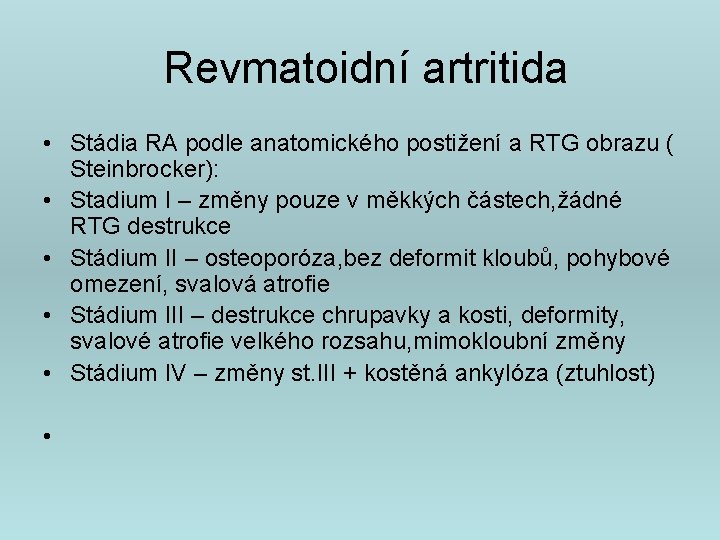 Revmatoidní artritida

• Stádia RA podle anatomického postižení a RTG obrazu ( Steinbrocker):
• Stadium I – změny pouze v měkkých částech,žádné RTG destrukce
• Stádium II – osteoporóza,bez deformit kloubů, pohybové omezení, svalová atrofie
• Stádium III – destrukce chrupavky a kosti, deformity, svalové atrofie velkého rozsahu,mimokloubní změny
• Stádium IV – změny st.III + kostěná ankylóza (ztuhlost)
•